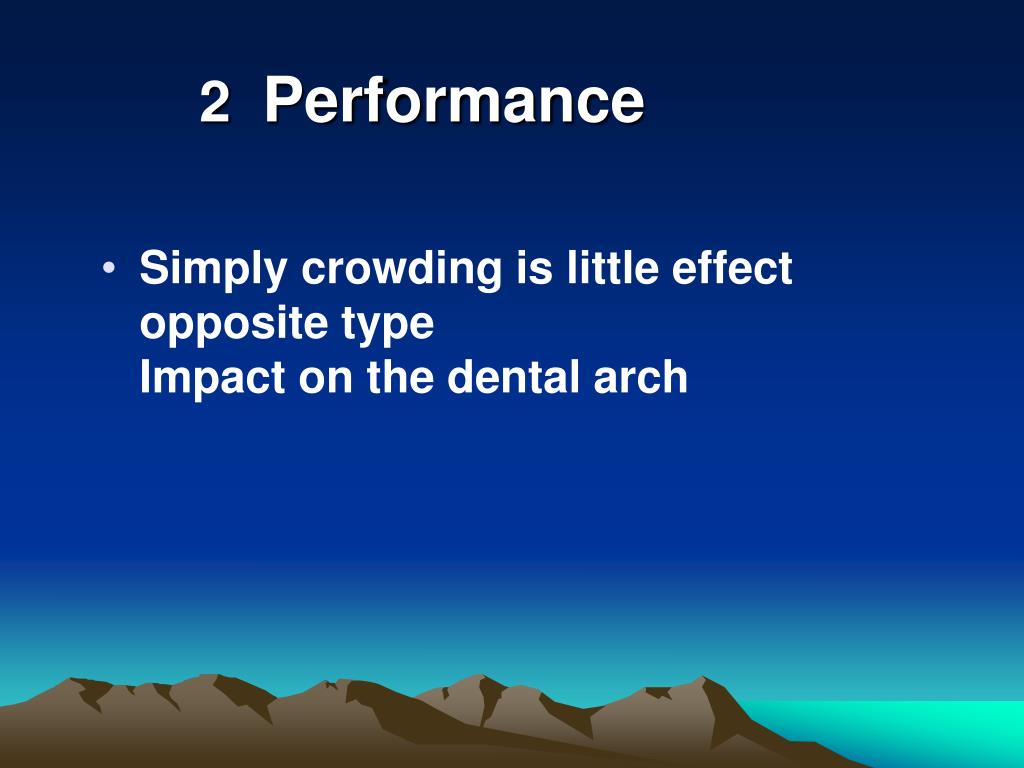 2 Performance

• Simply crowding is little effect opposite type
Impact on the dental arch